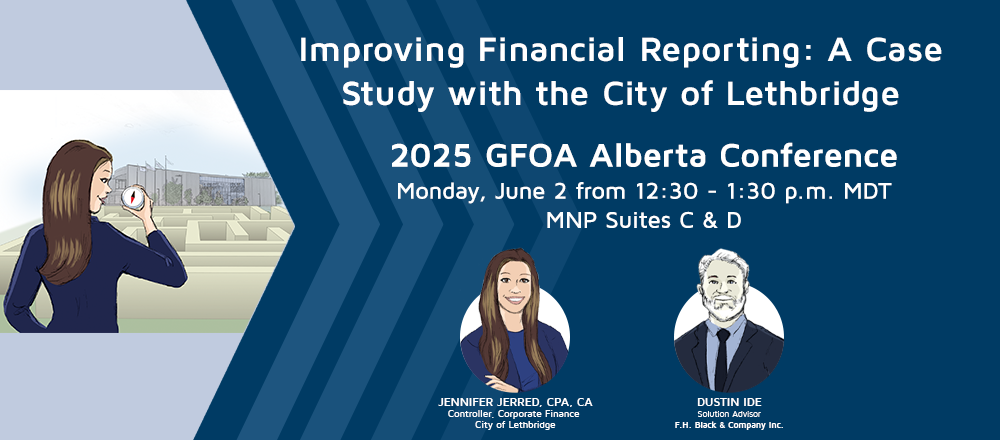 Improving Financial Reporting: A Case Study with the City of Lethbridge

2025 GFOA Alberta Conference

Monday, June 2 from 12:30 - 1:30 p.m. MDT

MNP Suites C & D

JENNIFER JERRED, CPA, CA
Controller, Corporate Finance
City of Lethbridge

DUSTIN IDE
Solution Advisor
F.H. Black & Company Inc.